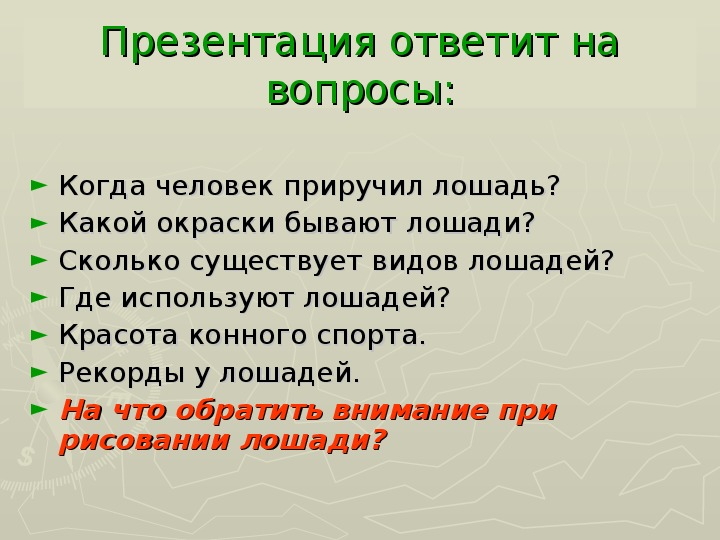 Презентация ответит на вопросы:

► Когда человек приручил лошадь?
► Какой окраски бывают лошади?
► Сколько существует видов лошадей?
► Где используют лошадей?
► Красота конного спорта.
► Рекорды у лошадей.
► На что обратить внимание при рисовании лошади?